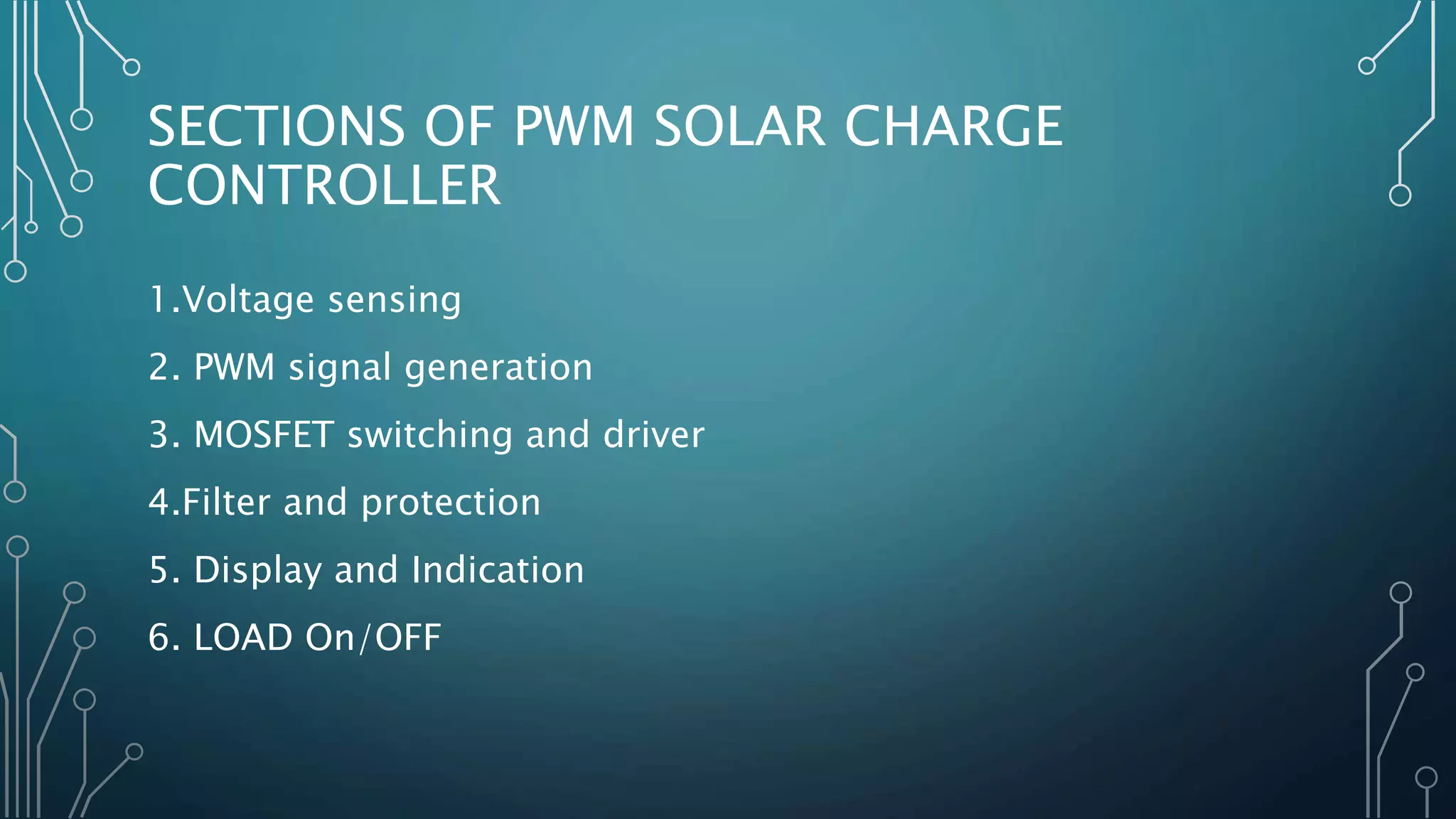 SECTIONS OF PWM SOLAR CHARGE CONTROLLER

1.Voltage sensing

2. PWM signal generation

3. MOSFET switching and driver

4.Filter and protection

5. Display and Indication

6. LOAD On/OFF